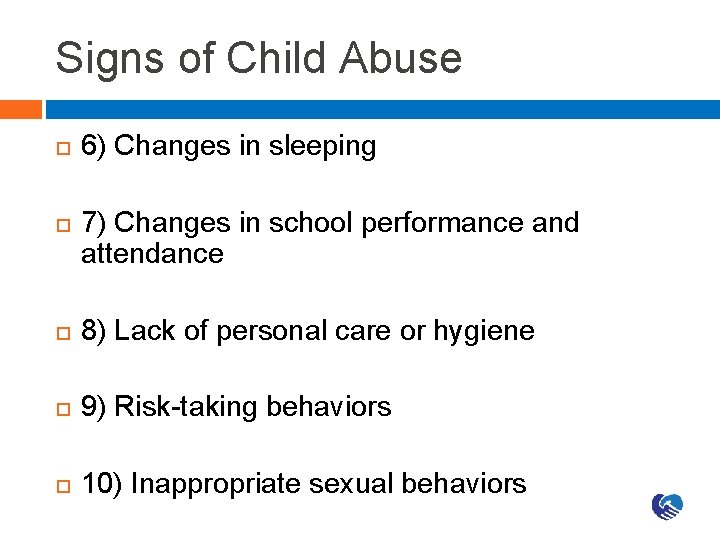 Signs of Child Abuse

6) Changes in sleeping

7) Changes in school performance and attendance

8) Lack of personal care or hygiene

9) Risk-taking behaviors

10) Inappropriate sexual behaviors